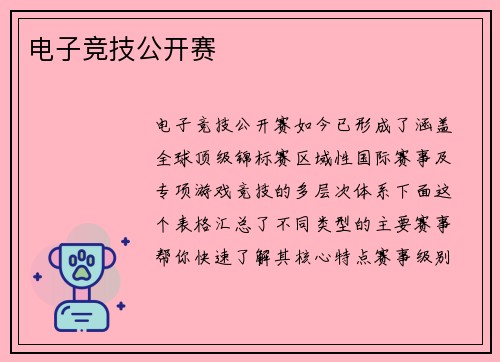 电子竞技公开赛

电子竞技公开赛如今已形成了涵盖全球顶级锦标赛区域性国际赛事及专项游戏竞技的多层次体系下面这个表格汇总了不同类型的主要赛事帮你快速了解其核心特点赛事级别